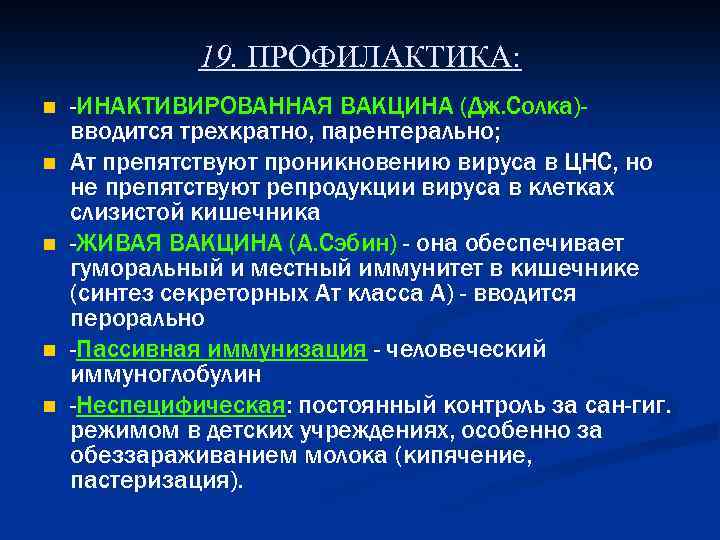 19. ПРОФИЛАКТИКА:

- -ИНАКТИВИРОВАННАЯ ВАКЦИНА (Дж.Солка)- вводится трехкратно, парентерально;
- Ат препятствуют проникновению вируса в ЦНС, но не препятствуют репродукции вируса в клетках слизистой кишечника
- -ЖИВАЯ ВАКЦИНА (А.Сэбин) - она обеспечивает гуморальный и местный иммунитет в кишечнике (синтез секреторных Ат класса А) - вводится перорально
- -Пассивная иммунизация - человеческий иммуноглобулин
- -Неспецифическая: постоянный контроль за сан-гиг. режимом в детских учреждениях, особенно за обеззараживанием молока (кипячение, пастеризация).